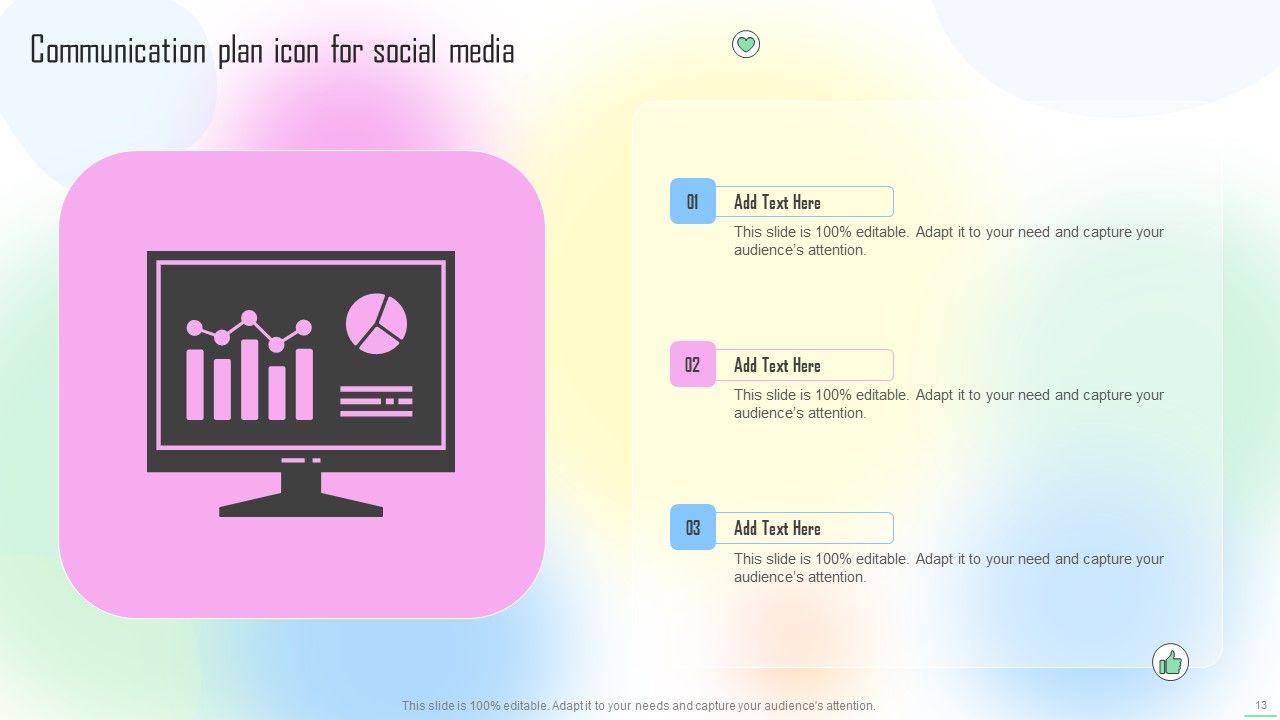 Communication plan icon for social media

01
Add Text Here
This slide is 100% editable. Adapt it to your need and capture your audience's attention.

02
Add Text Here
This slide is 100% editable. Adapt it to your need and capture your audience's attention.

03
Add Text Here
This slide is 100% editable. Adapt it to your need and capture your audience's attention.

This slide is 100% editable. Adapt it to your needs and capture your audience's attention.

13